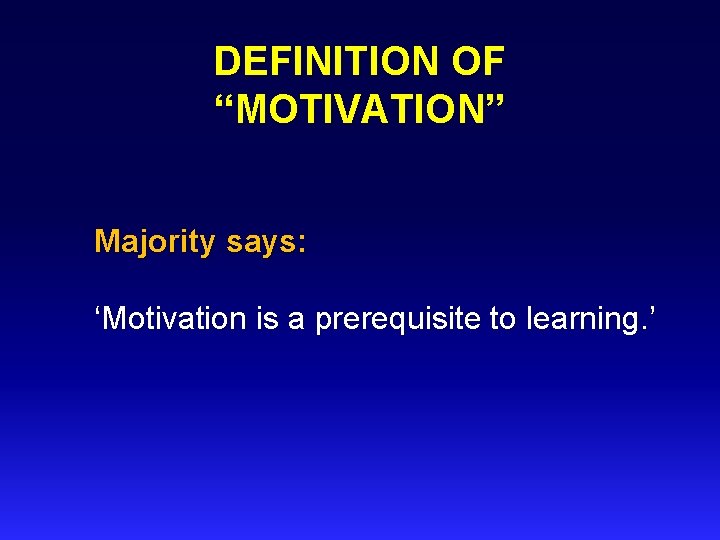 DEFINITION OF “MOTIVATION”

Majority says:

‘Motivation is a prerequisite to learning.’